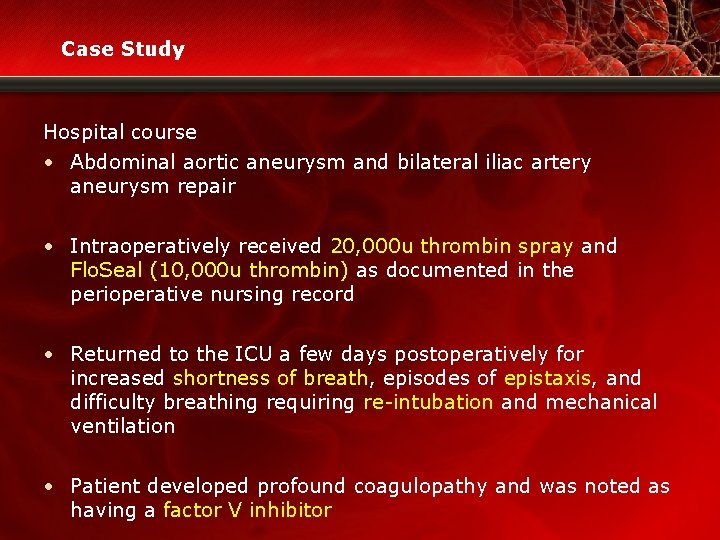 Case Study

Hospital course

• Abdominal aortic aneurysm and bilateral iliac artery aneurysm repair

• Intraoperatively received 20,000u thrombin spray and FloSeal (10,000u thrombin) as documented in the perioperative nursing record

• Returned to the ICU a few days postoperatively for increased shortness of breath, episodes of epistaxis, and difficulty breathing requiring re-intubation and mechanical ventilation

• Patient developed profound coagulopathy and was noted as having a factor V inhibitor